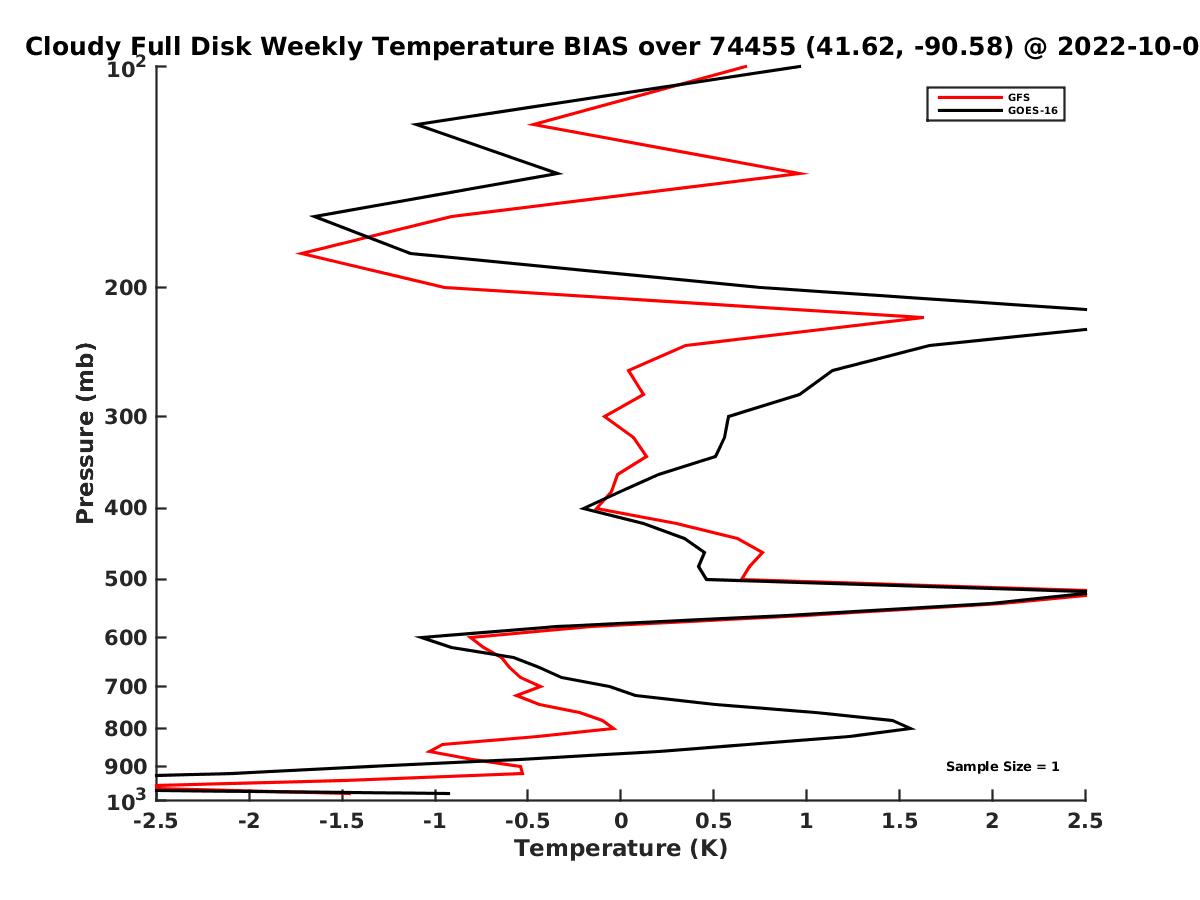 Cloudy Full Disk Weekly Temperature BIAS over 74455 (41.62, -90.58) @ 2022-10-0

GFS
GOES-16

Pressure (mb)

$10^2$
200
300
400
500
600
700
800
900
$10^3$

Sample Size = 1

-2.5
-2
-1.5
-1
-0.5
0
0.5
1
1.5
2
2.5

Temperature (K)